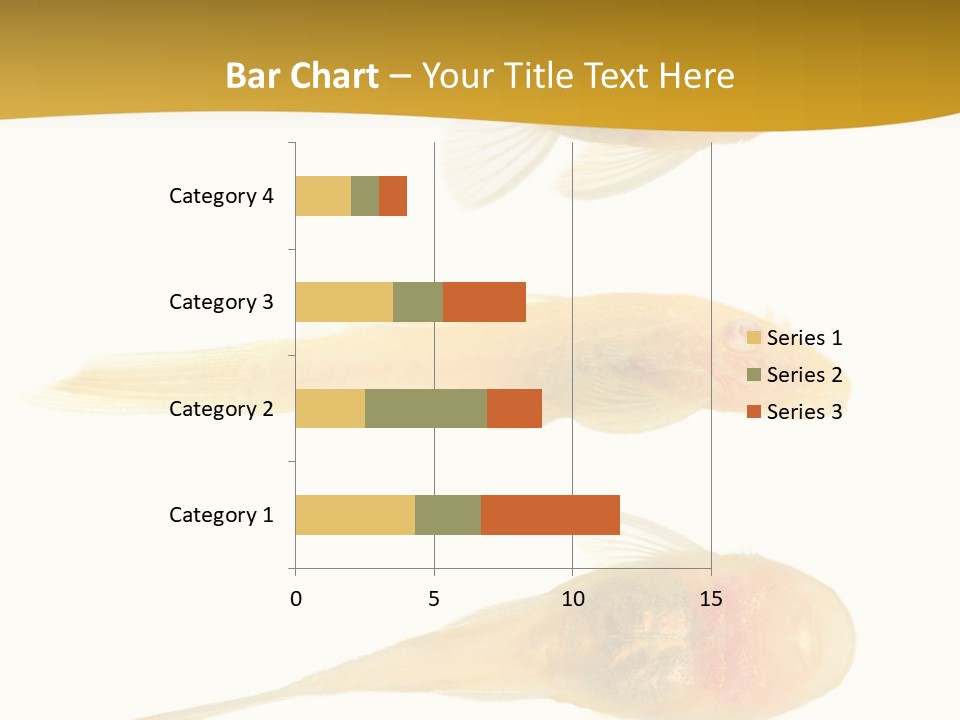 Bar Chart – Your Title Text Here

Category 4
Category 3
Category 2
Category 1

0
5
10
15

Series 1
Series 2
Series 3